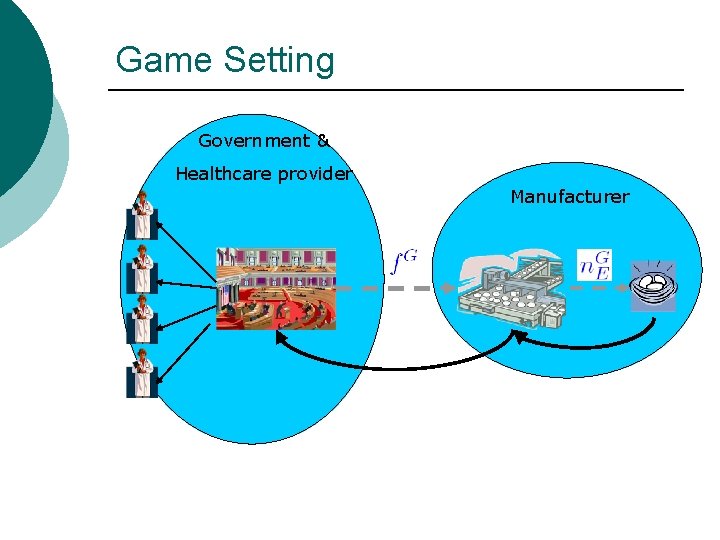 Game Setting

Government &
Healthcare provider

Manufacturer

$f^G$

$n_E^G$